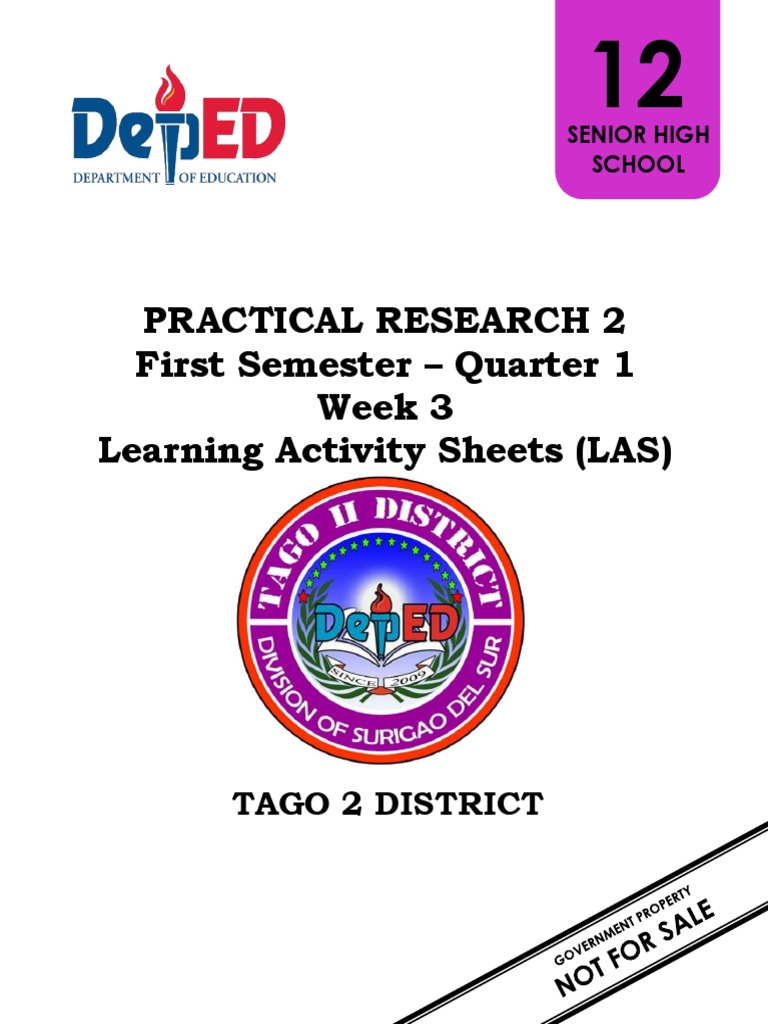 DepED
DEPARTMENT OF EDUCATION

12
SENIOR HIGH SCHOOL

PRACTICAL RESEARCH 2
First Semester – Quarter 1
Week 3
Learning Activity Sheets (LAS)

TAGO II DISTRICT
DepED
SINCE 2009
DIVISION OF SURIGAO DEL SUR

TAGO 2 DISTRICT

GOVERNMENT PROPERTY
NOT FOR SALE